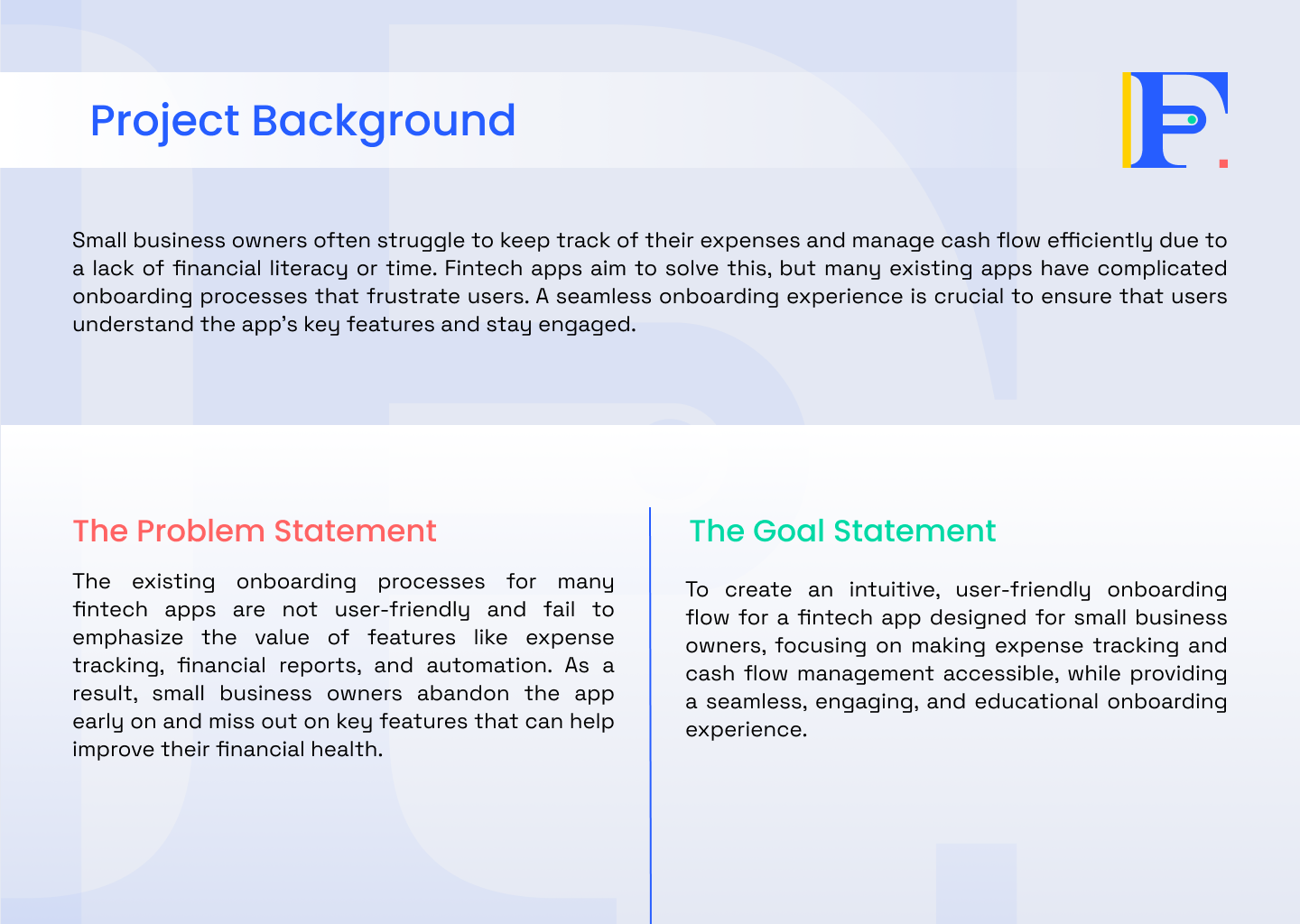 Project Background

Small business owners often struggle to keep track of their expenses and manage cash flow efficiently due to a lack of financial literacy or time. Fintech apps aim to solve this, but many existing apps have complicated onboarding processes that frustrate users. A seamless onboarding experience is crucial to ensure that users understand the app's key features and stay engaged.

The Problem Statement

The existing onboarding processes for many fintech apps are not user-friendly and fail to emphasize the value of features like expense tracking, financial reports, and automation. As a result, small business owners abandon the app early on and miss out on key features that can help improve their financial health.

The Goal Statement

To create an intuitive, user-friendly onboarding flow for a fintech app designed for small business owners, focusing on making expense tracking and cash flow management accessible, while providing a seamless, engaging, and educational onboarding experience.